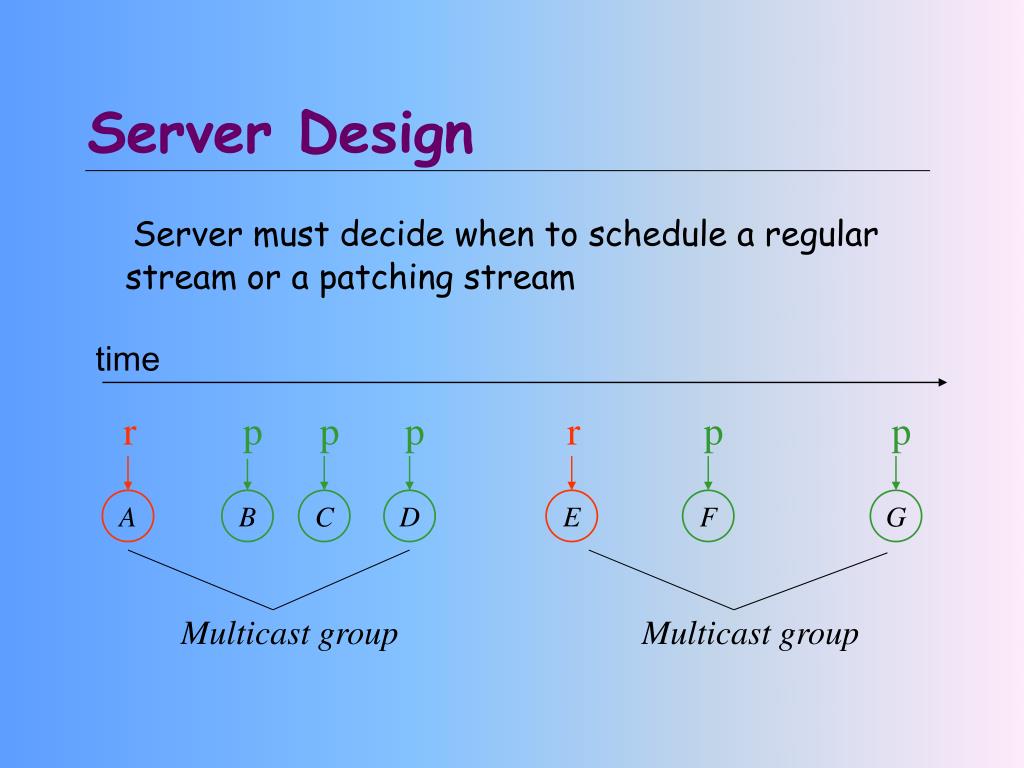 Server Design

Server must decide when to schedule a regular stream or a patching stream

time

r p p p r p p

A B C D E F G

Multicast group

Multicast group